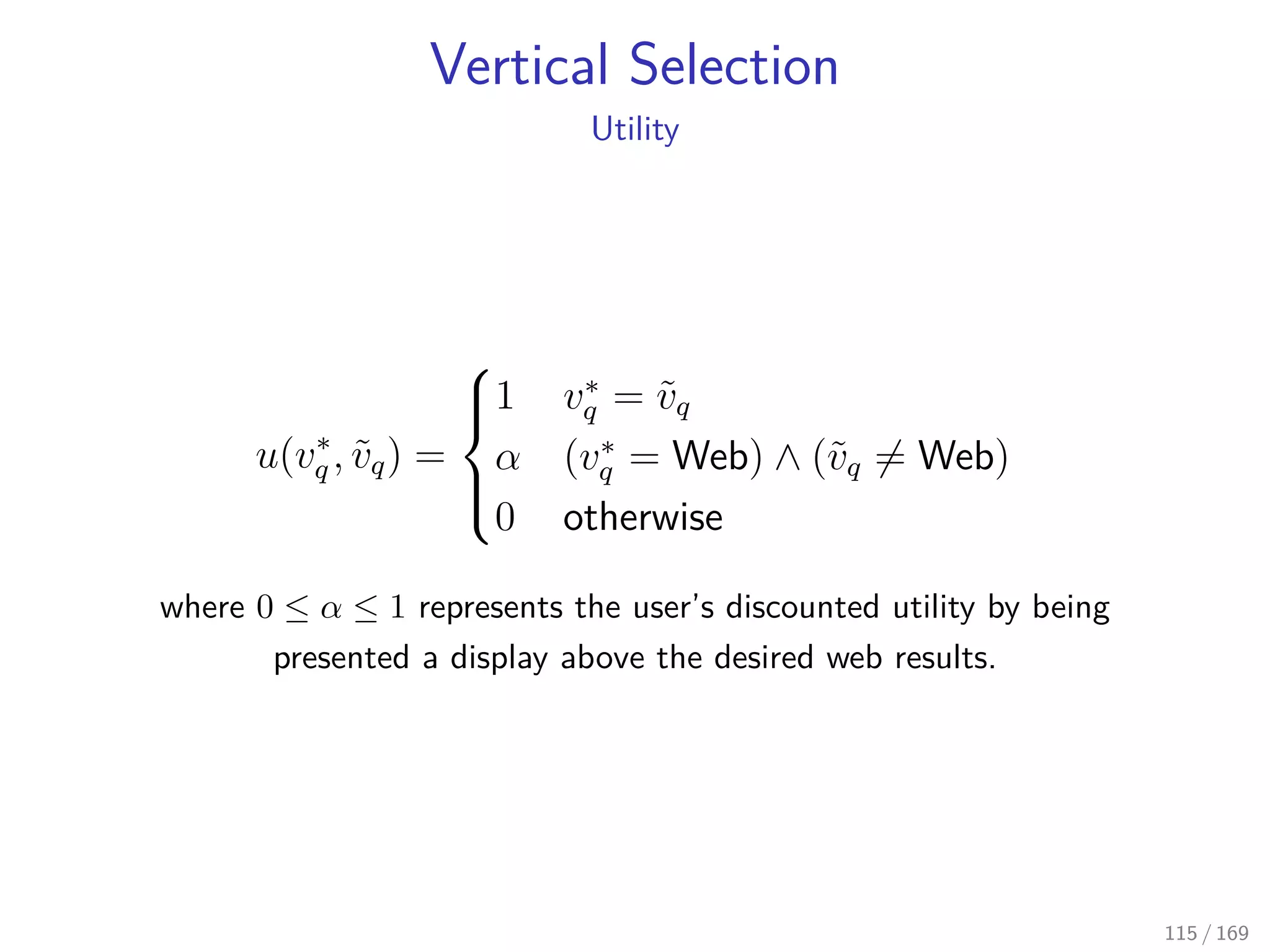 Vertical Selection

Utility

$u(v_q^*, \tilde{v}_q) = \begin{cases} 1 & v_q^* = \tilde{v}_q \\ \alpha & (v_q^* = \text{Web}) \wedge (\tilde{v}_q \neq \text{Web}) \\ 0 & \text{otherwise} \end{cases}$

where $0 \leq \alpha \leq 1$ represents the user's discounted utility by being presented a display above the desired web results.

115 / 169